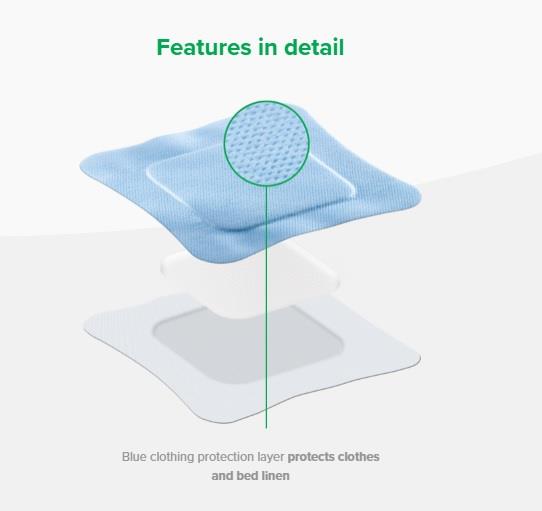 Features in detail

Blue clothing protection layer protects clothes and bed linen